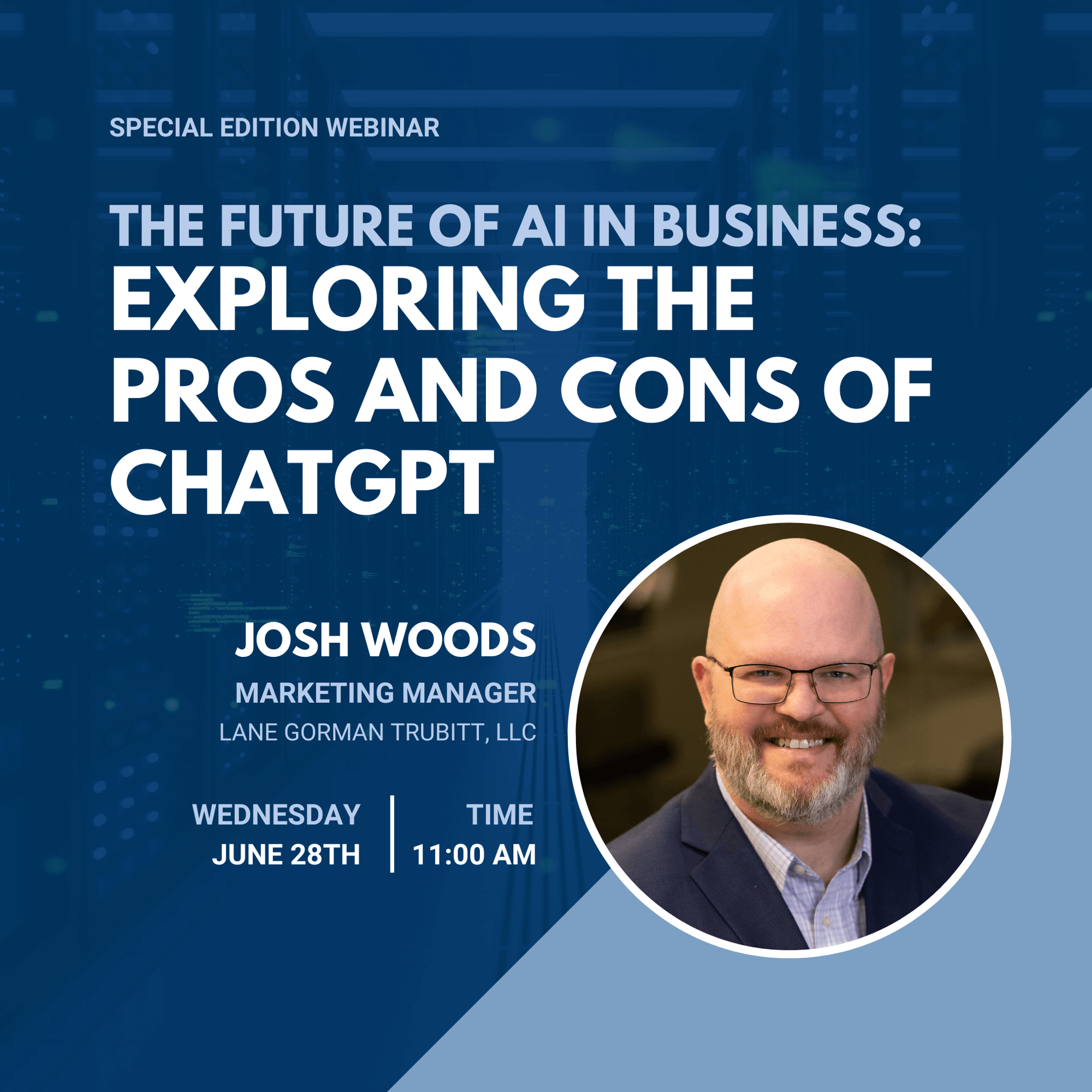 SPECIAL EDITION WEBINAR

THE FUTURE OF AI IN BUSINESS: EXPLORING THE PROS AND CONS OF CHATGPT

JOSH WOODS
MARKETING MANAGER
LANE GORMAN TRUBITT, LLC

WEDNESDAY
JUNE 28TH

TIME
11:00 AM